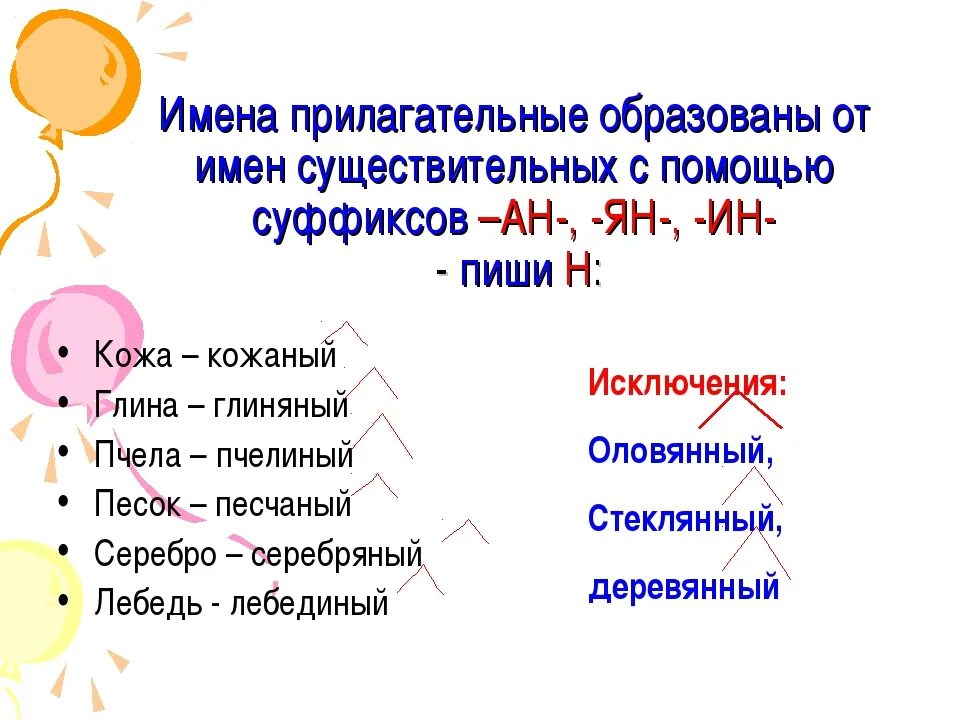 Имена прилагательные образованы от имен существительных с помощью суффиксов –АН-, -ЯН-, -ИН- - пиши Н:

• Кожа – кожаный
• Глина – глиняный
• Пчела – пчелиный
• Песок – песчаный
• Серебро – серебряный
• Лебедь - лебединый

Исключения:
Оловянный,
Стеклянный,
деревянный